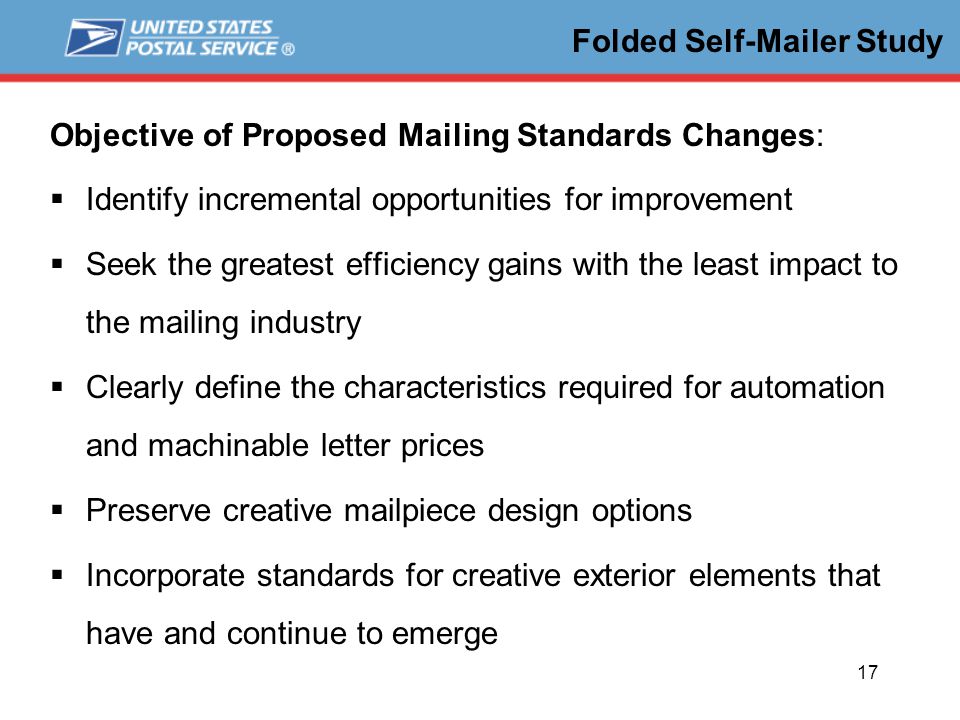 UNITED STATES POSTAL SERVICE ®

Folded Self-Mailer Study

Objective of Proposed Mailing Standards Changes:

▪ Identify incremental opportunities for improvement

▪ Seek the greatest efficiency gains with the least impact to the mailing industry

▪ Clearly define the characteristics required for automation and machinable letter prices

▪ Preserve creative mailpiece design options

▪ Incorporate standards for creative exterior elements that have and continue to emerge

17